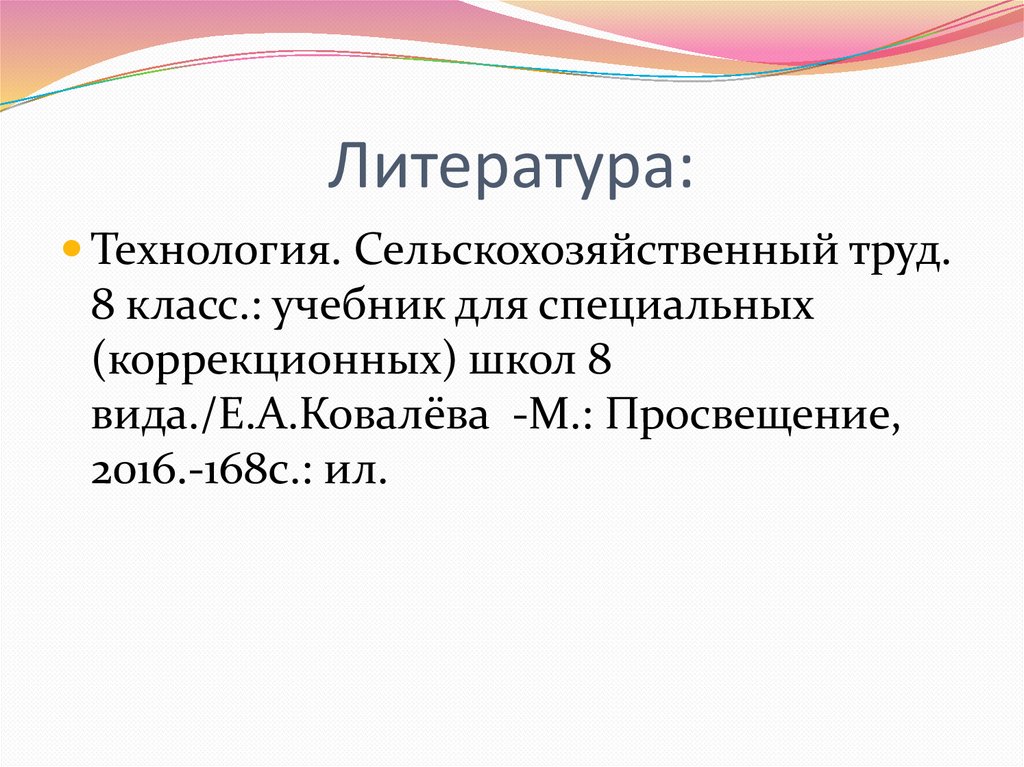 Литература:

Технология. Сельскохозяйственный труд. 8 класс.: учебник для специальных (коррекционных) школ 8 вида./Е.А.Ковалёва -М.: Просвещение, 2016.-168с.: ил.